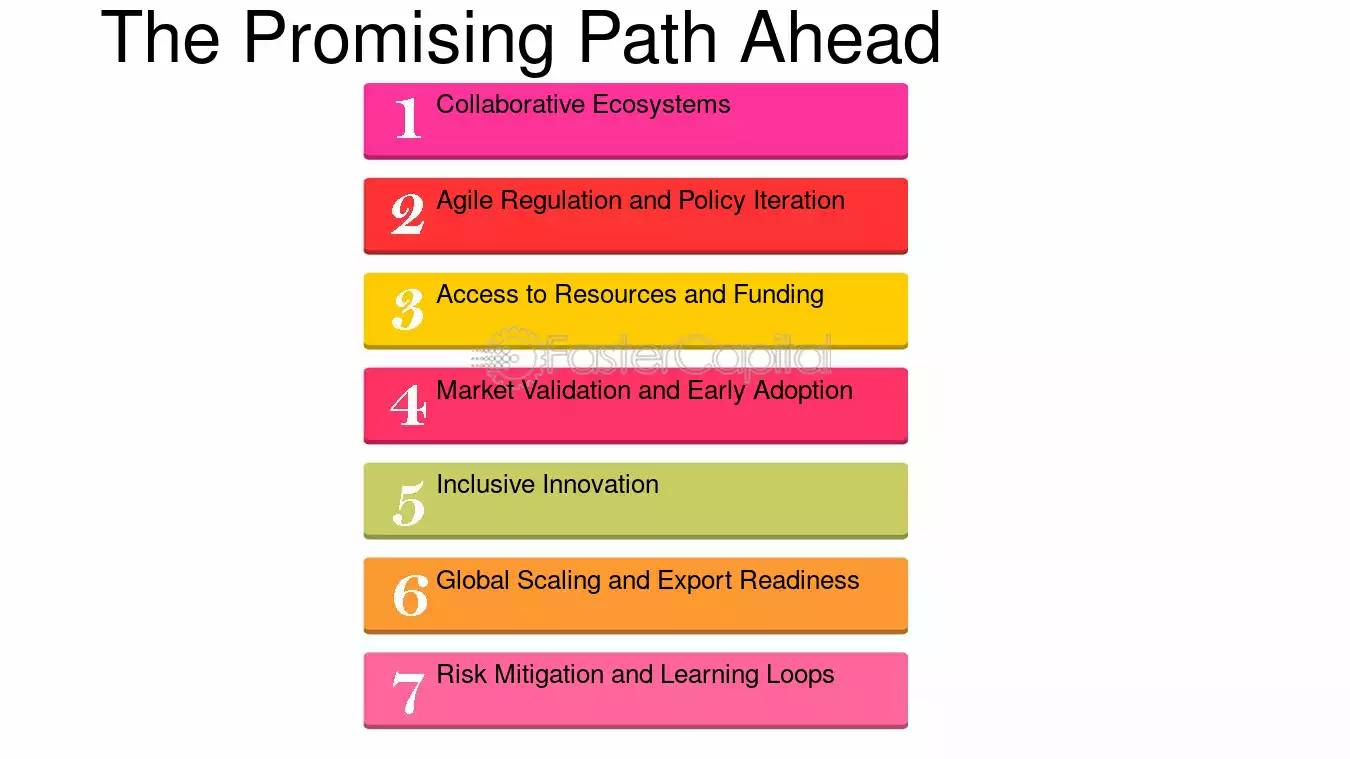 The Promising Path Ahead

1 Collaborative Ecosystems

2 Agile Regulation and Policy Iteration

3 Access to Resources and Funding

FasterCapital

4 Market Validation and Early Adoption

5 Inclusive Innovation

6 Global Scaling and Export Readiness

7 Risk Mitigation and Learning Loops